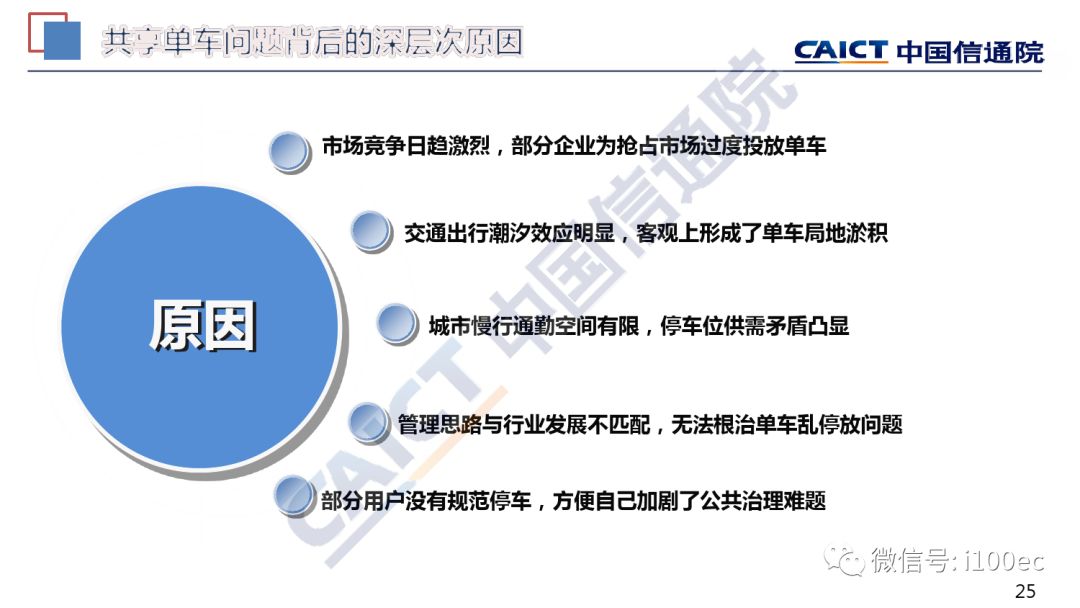 共享单车问题背后的深层次原因

CAICT 中国信通院

原因

市场竞争日趋激烈，部分企业为抢占市场过度投放单车

交通出行潮汐效应明显，客观上形成了单车局地淤积

城市慢行通勤空间有限，停车位供需矛盾凸显

管理思路与行业发展不匹配，无法根治单车乱停放问题

部分用户没有规范停车，方便自己加剧了公共治理难题

CAICT 中国信通院

微信号: i100ec

25